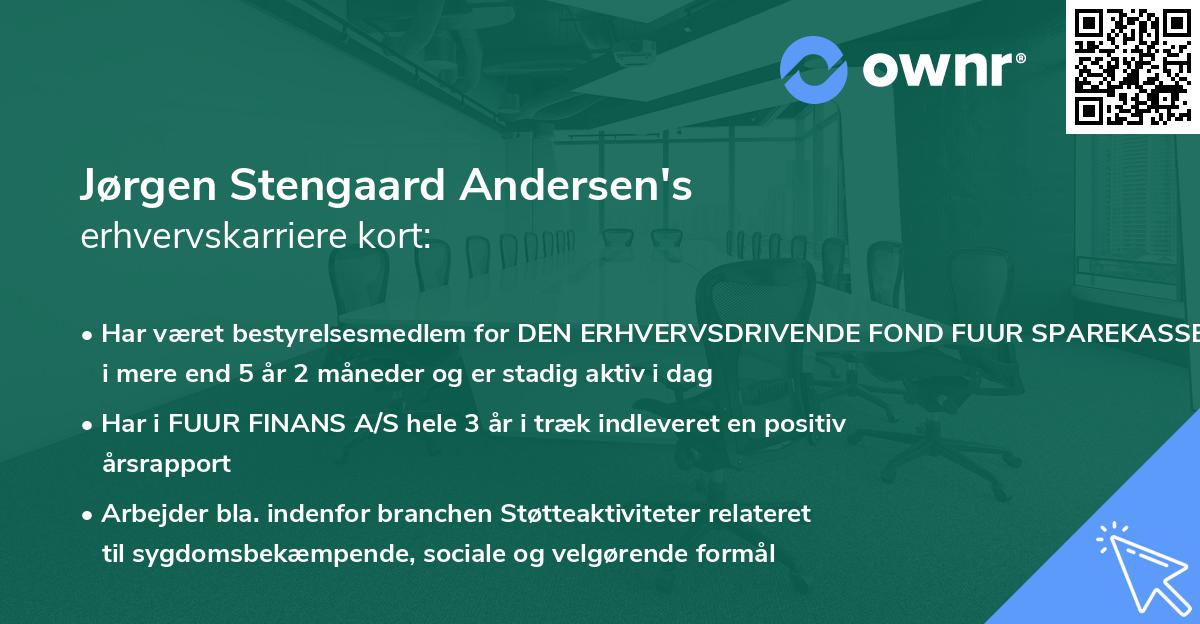 ownr®

Jørgen Stengaard Andersen's
erhvervskarriere kort:

• Har været bestyrelsesmedlem for DEN ERHVERVSDRIVENDE FOND FUUR SPAREKASSE i mere end 5 år 2 måneder og er stadig aktiv i dag

• Har i FUUR FINANS A/S hele 3 år i træk indleveret en positiv årsrapport

• Arbejder bla. indenfor branchen Støtteaktiviteter relateret til sygdomsbekæmpende, sociale og velgørende formål